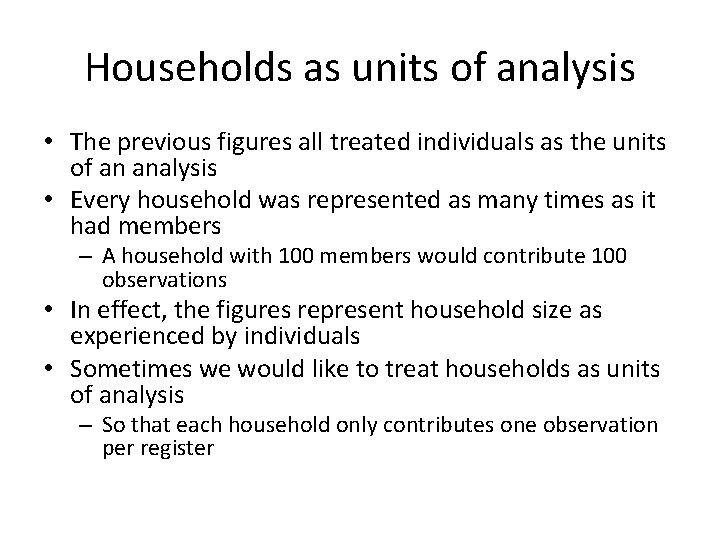 Households as units of analysis

• The previous figures all treated individuals as the units of an analysis
• Every household was represented as many times as it had members
  – A household with 100 members would contribute 100 observations
• In effect, the figures represent household size as experienced by individuals
• Sometimes we would like to treat households as units of analysis
  – So that each household only contributes one observation per register